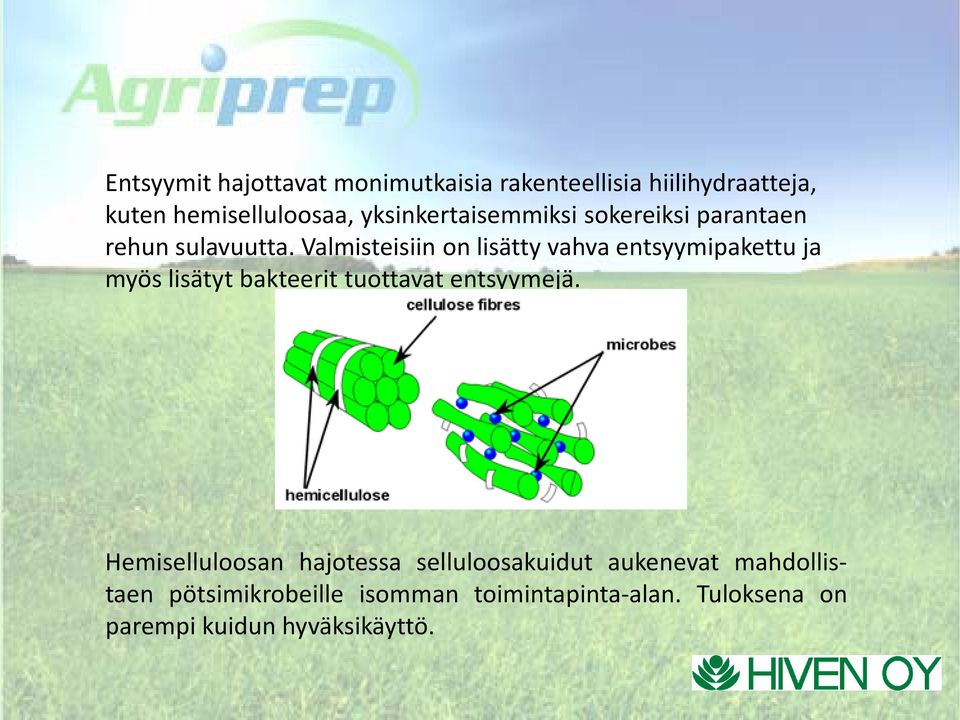 Agriprep

Entsyymit hajottavat monimutkaisia rakenteellisia hiilihydraatteja, kuten hemiselluloosaa, yksinkertaisemmiksi sokereiksi parantaen rehun sulavuutta. Valmisteisiin on lisätty vahva entsyymipakettu ja myös lisätyt bakteerit tuottavat entsyymejä.

cellulose fibres

microbes

hemicellulose

Hemiselluloosan hajotessa selluloosakuidut aukenevat mahdollistaen pötsimikrobeille isomman toimintapinta-alan. Tuloksena on parempi kuidun hyväksikäyttö.

HIVEN OY